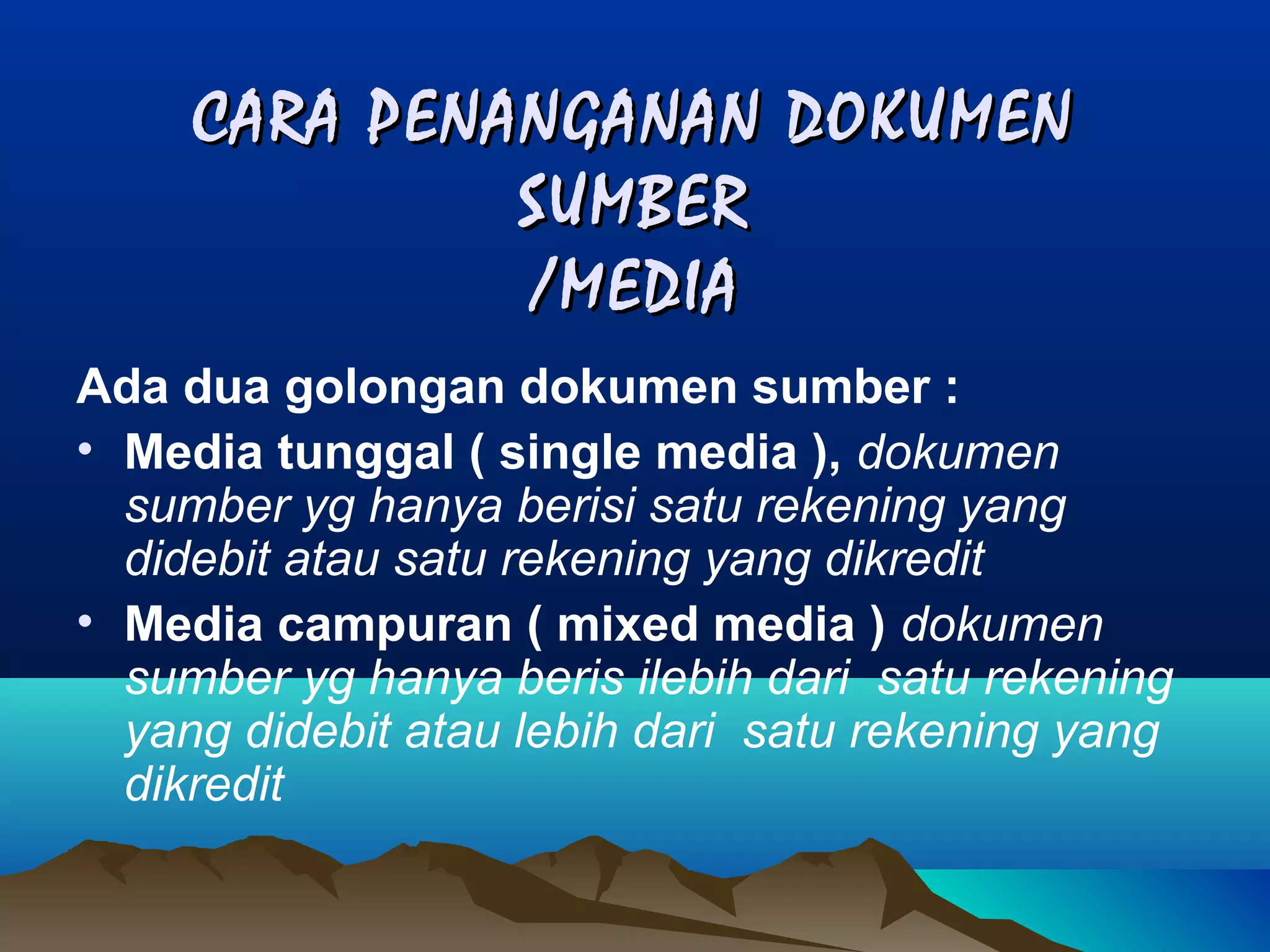 CARA PENANGANAN DOKUMEN SUMBER /MEDIA

Ada dua golongan dokumen sumber :

• Media tunggal ( single media ), dokumen sumber yg hanya berisi satu rekening yang didebit atau satu rekening yang dikredit

• Media campuran ( mixed media ) dokumen sumber yg hanya beris ilebih dari  satu rekening yang didebit atau lebih dari  satu rekening yang dikredit